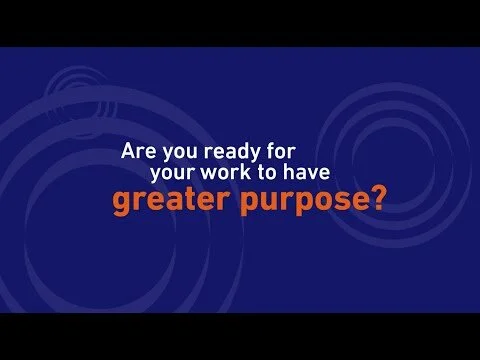 Are you ready for your work to have greater purpose?